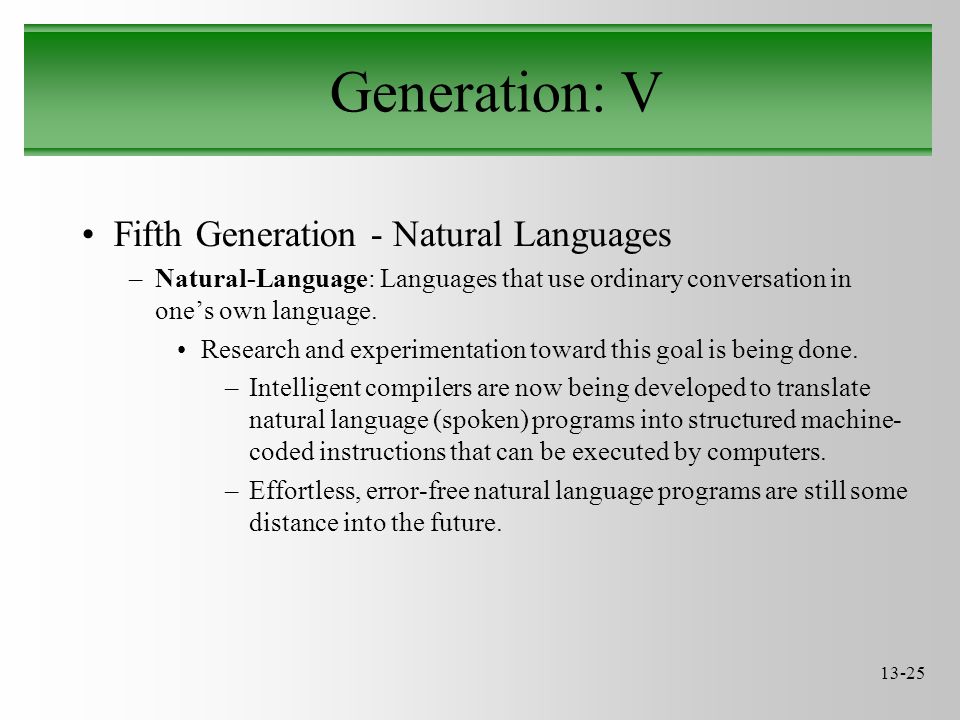 Generation: V

• Fifth Generation - Natural Languages

– Natural-Language: Languages that use ordinary conversation in one's own language.

• Research and experimentation toward this goal is being done.

– Intelligent compilers are now being developed to translate natural language (spoken) programs into structured machine-coded instructions that can be executed by computers.

– Effortless, error-free natural language programs are still some distance into the future.

13-25